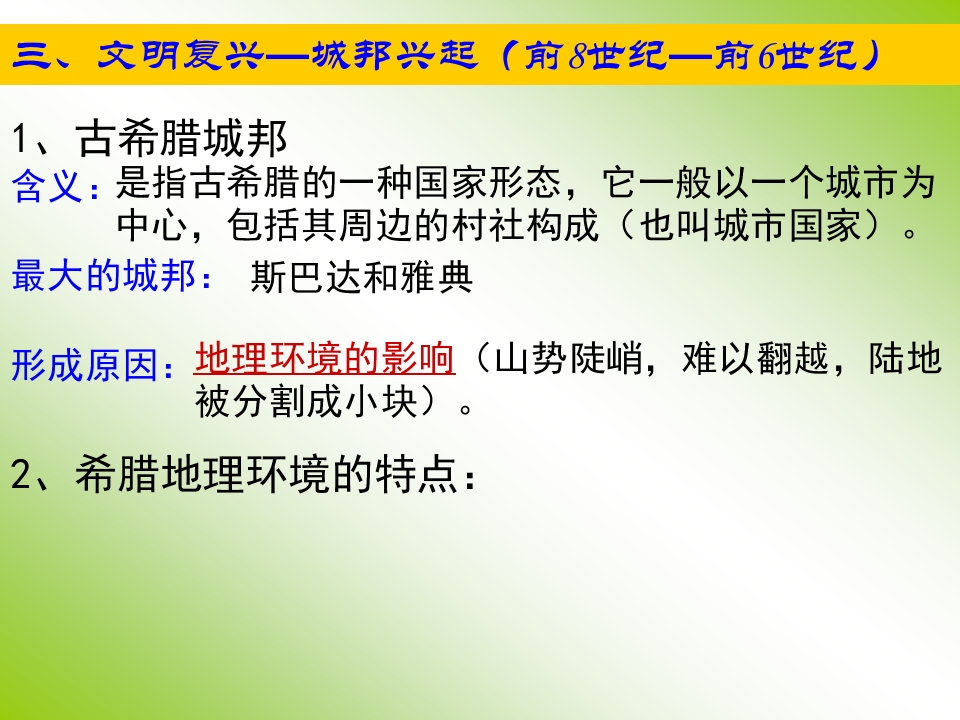 三、文明复兴—城邦兴起（前8世纪—前6世纪）

1、古希腊城邦

含义：是指古希腊的一种国家形态，它一般以一个城市为中心，包括其周边的村社构成（也叫城市国家）。

最大的城邦： 斯巴达和雅典

形成原因：地理环境的影响（山势陡峭，难以翻越，陆地被分割成小块）。

2、希腊地理环境的特点：